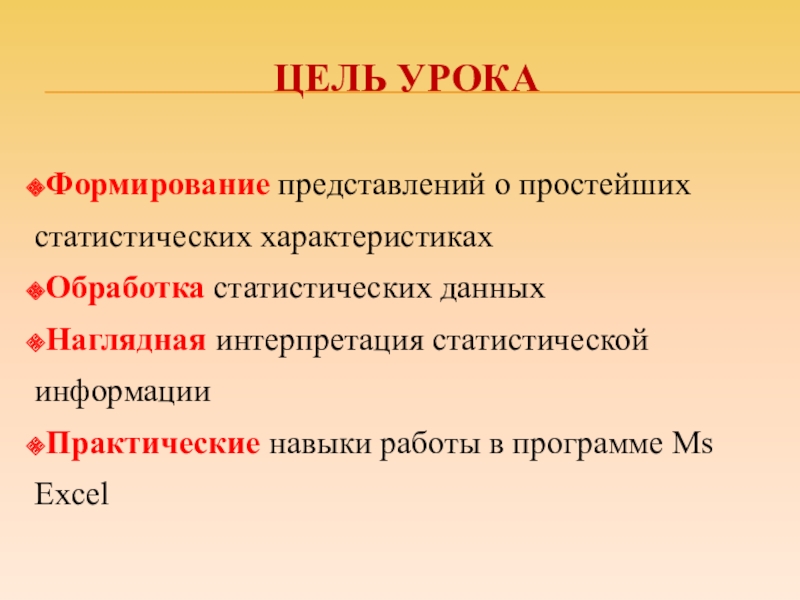 ЦЕЛЬ УРОКА

Формирование представлений о простейших статистических характеристиках

Обработка статистических данных

Наглядная интерпретация статистической информации

Практические навыки работы в программе Ms Excel